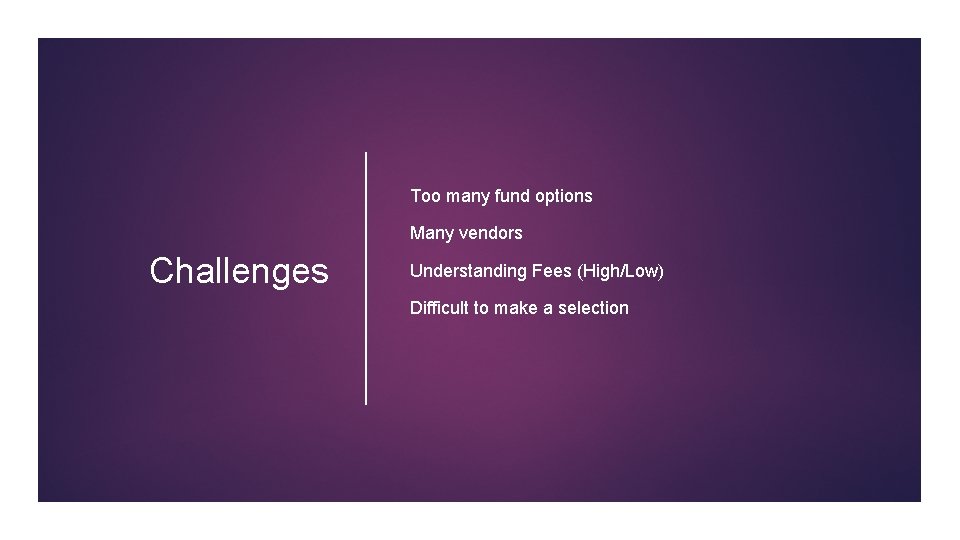 Challenges

Too many fund options

Many vendors

Understanding Fees (High/Low)

Difficult to make a selection